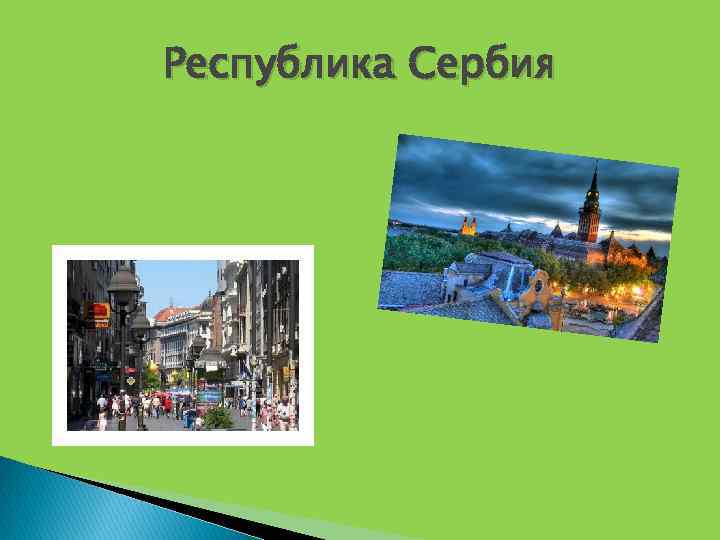 Республика Сербия